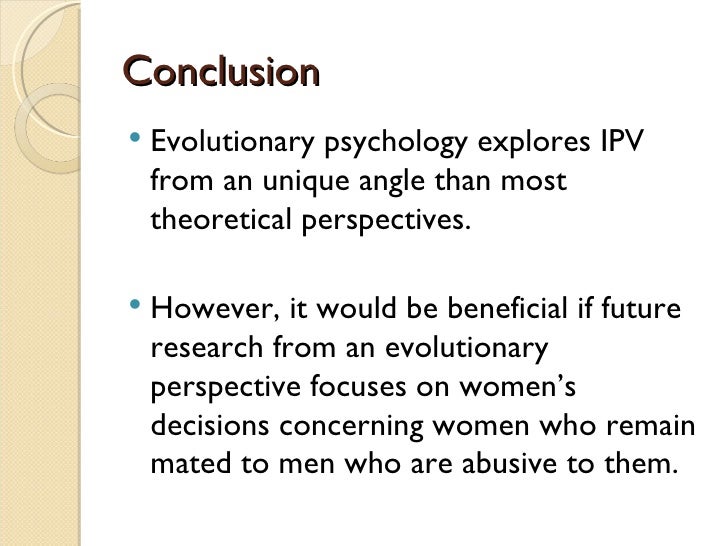 Conclusion

• Evolutionary psychology explores IPV from an unique angle than most theoretical perspectives.

• However, it would be beneficial if future research from an evolutionary perspective focuses on women's decisions concerning women who remain mated to men who are abusive to them.